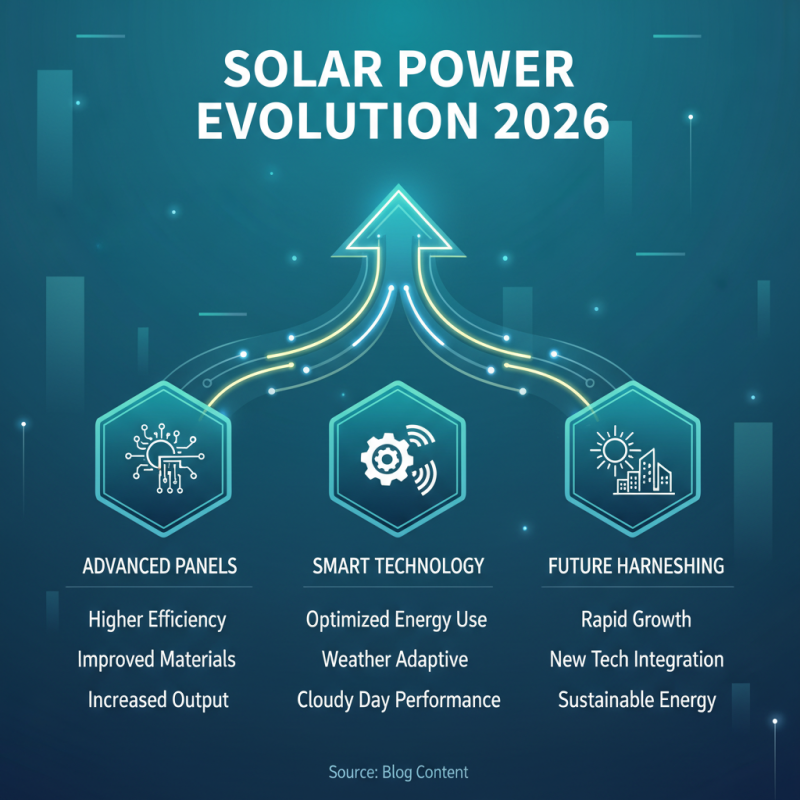 SOLAR POWER EVOLUTION 2026

ADVANCED PANELS

Higher Efficiency

Improved Materials

Increased Output

SMART TECHNOLOGY

Optimized Energy Use

Weather Adaptive

Cloudy Day Performance

FUTURE HARNESHING

Rapid Growth

New Tech Integration

Sustainable Energy

Source: Blog Content